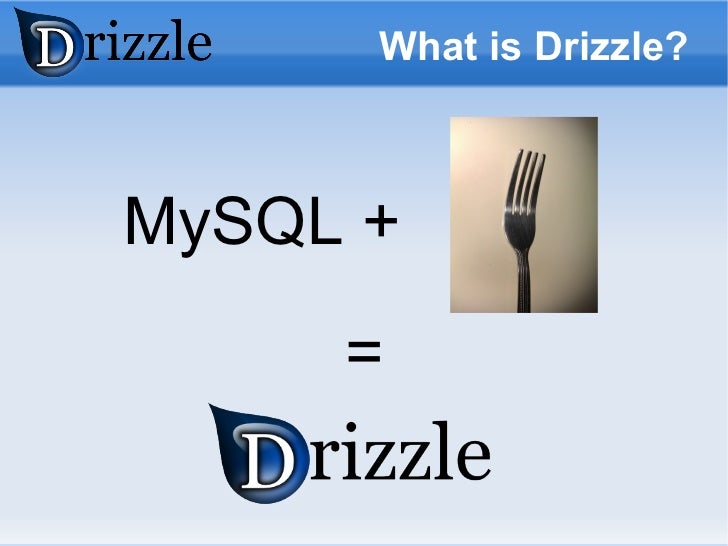 Drizzle

What is Drizzle?

MySQL +

=

Drizzle